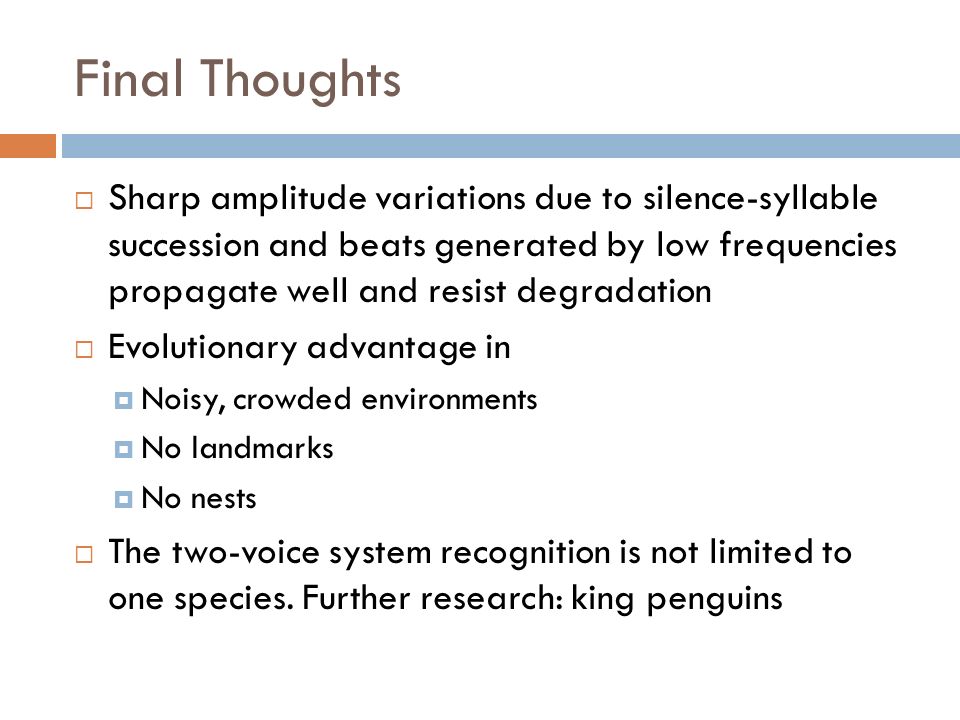 Final Thoughts

Sharp amplitude variations due to silence-syllable succession and beats generated by low frequencies propagate well and resist degradation

Evolutionary advantage in

Noisy, crowded environments

No landmarks

No nests

The two-voice system recognition is not limited to one species. Further research: king penguins